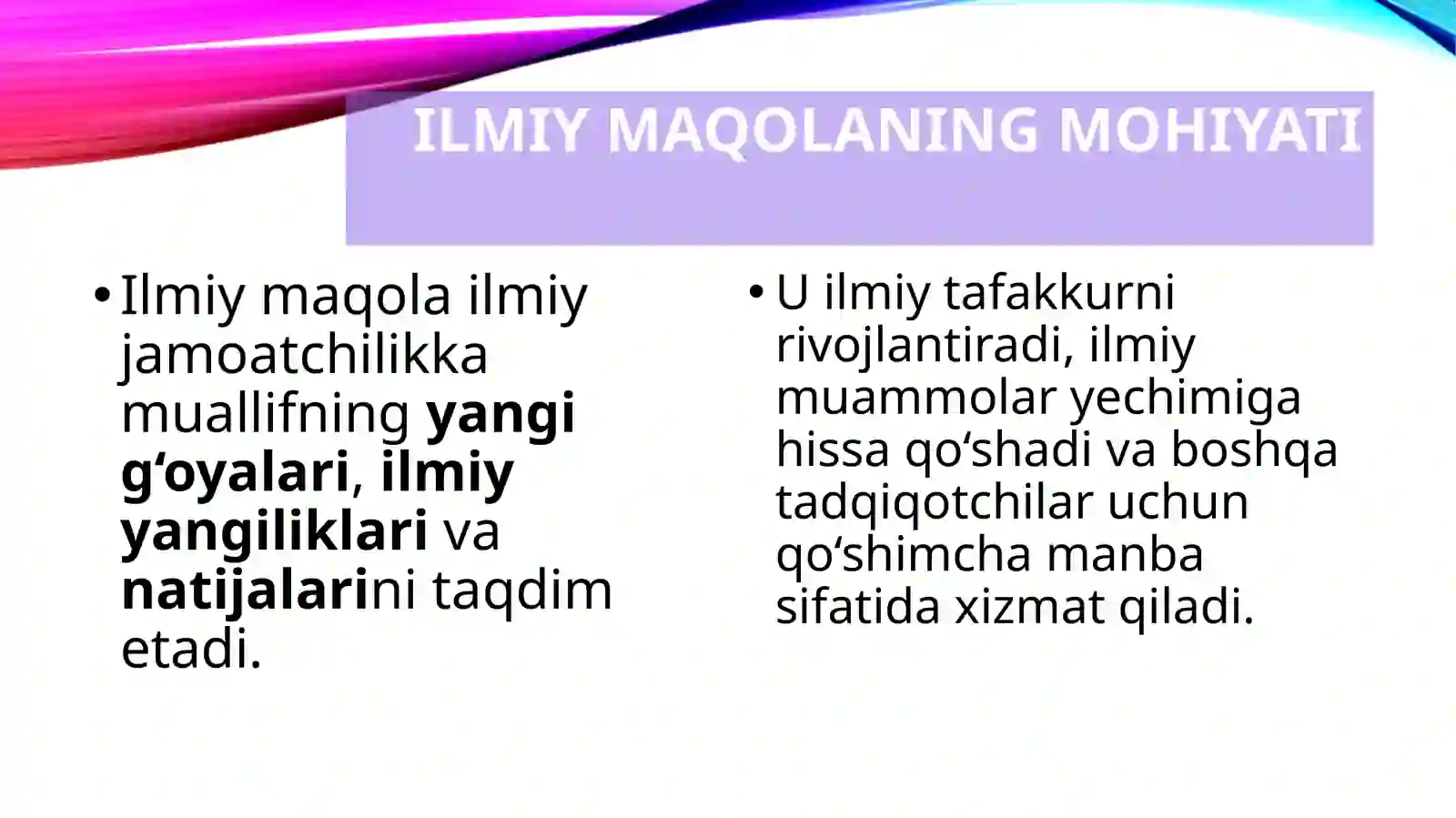 ILMIY MAQOLANING MOHIYATI

• Ilmiy maqola ilmiy jamoatchilikka muallifning yangi g‘oyalari, ilmiy yangiliklari va natijalarini taqdim etadi.

• U ilmiy tafakkurni rivojlantiradi, ilmiy muammolar yechimiga hissa qo‘shadi va boshqa tadqiqotchilar uchun qo‘shimcha manba sifatida xizmat qiladi.